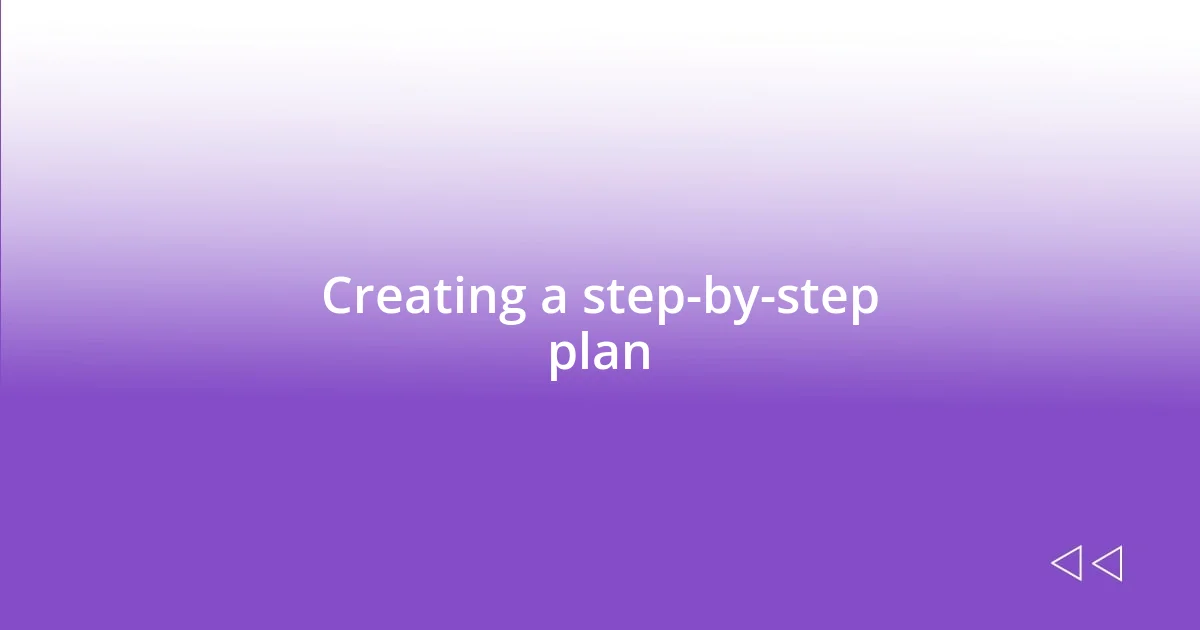 Creating a step-by-step plan